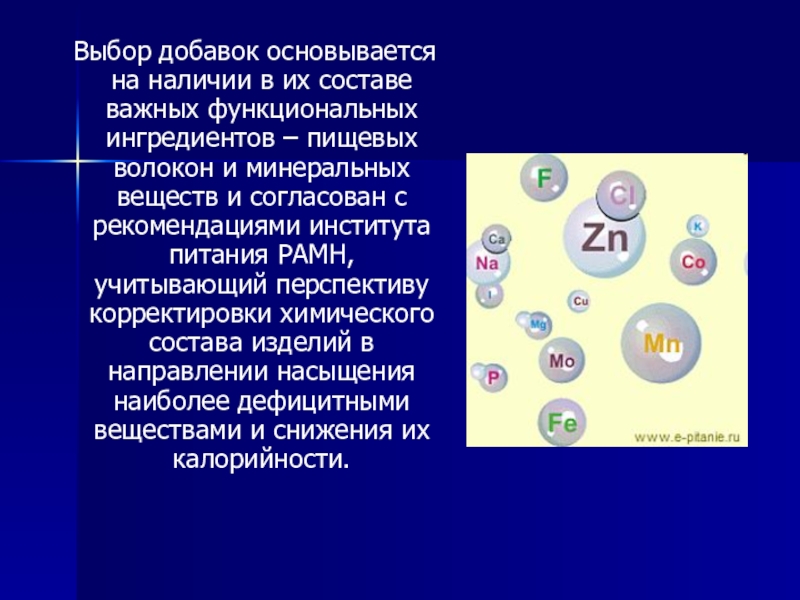 Выбор добавок основывается на наличии в их составе важных функциональных ингредиентов – пищевых волокон и минеральных веществ и согласован с рекомендациями института питания РАМН, учитывающий перспективу корректировки химического состава изделий в направлении насыщения наиболее дефицитными веществами и снижения их калорийности.

F
Cl
Zn
K
Ca
Na
Co
I
Cu
Mg
Mn
Mo
P
Fe
www.e-pitanie.ru